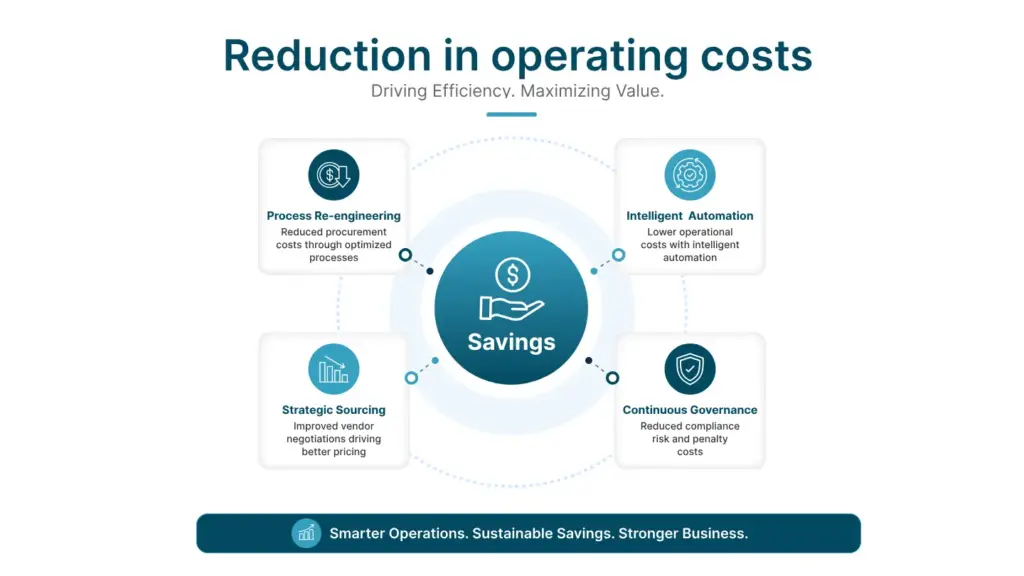 Reduction in operating costs

Driving Efficiency. Maximizing Value.

Process Re-engineering
Reduced procurement costs through optimized processes

Intelligent Automation
Lower operational costs with intelligent automation

Savings

Strategic Sourcing
Improved vendor negotiations driving better pricing

Continuous Governance
Reduced compliance risk and penalty costs

Smarter Operations. Sustainable Savings. Stronger Business.